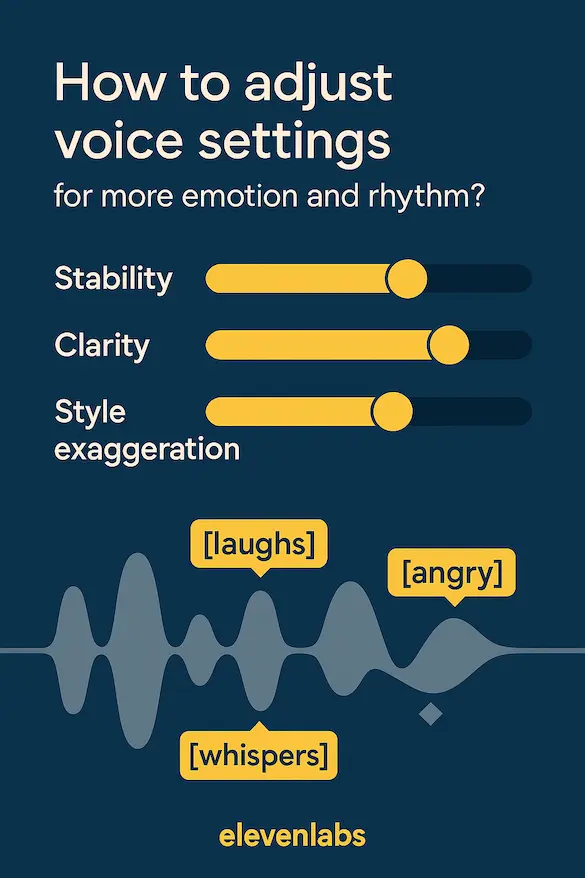 How to adjust voice settings

for more emotion and rhythm?

Stability

Clarity

Style exaggeration

[laughs]

[angry]

[whispers]

elevenlabs